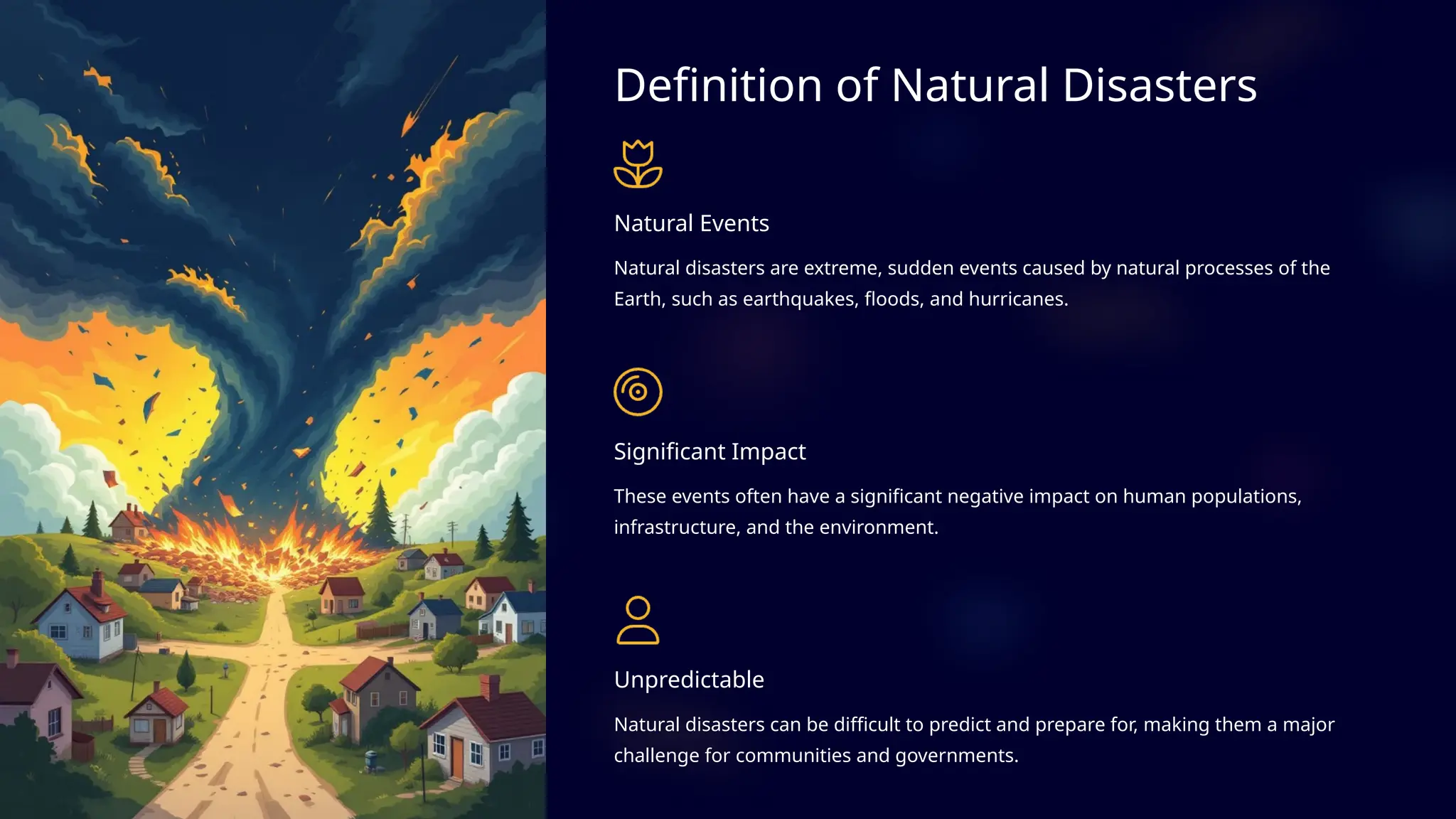 Definition of Natural Disasters

Natural Events

Natural disasters are extreme, sudden events caused by natural processes of the Earth, such as earthquakes, floods, and hurricanes.

Significant Impact

These events often have a significant negative impact on human populations, infrastructure, and the environment.

Unpredictable

Natural disasters can be difficult to predict and prepare for, making them a major challenge for communities and governments.